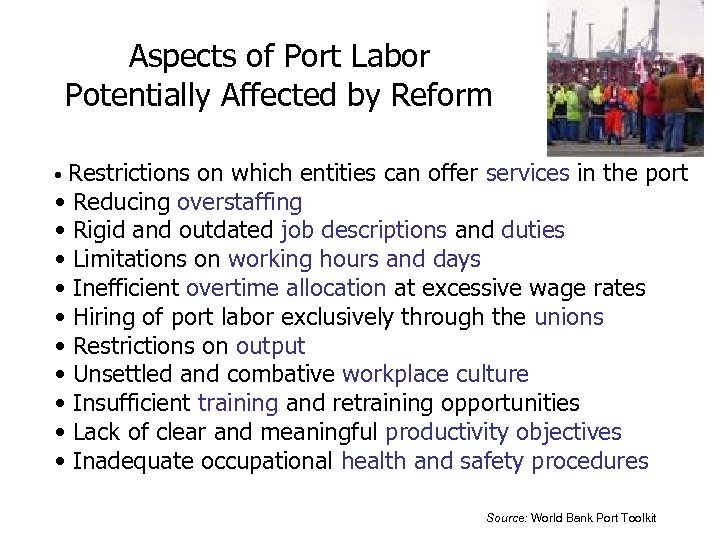 Aspects of Port Labor Potentially Affected by Reform

• Restrictions on which entities can offer services in the port
• Reducing overstaffing
• Rigid and outdated job descriptions and duties
• Limitations on working hours and days
• Inefficient overtime allocation at excessive wage rates
• Hiring of port labor exclusively through the unions
• Restrictions on output
• Unsettled and combative workplace culture
• Insufficient training and retraining opportunities
• Lack of clear and meaningful productivity objectives
• Inadequate occupational health and safety procedures

Source: World Bank Port Toolkit